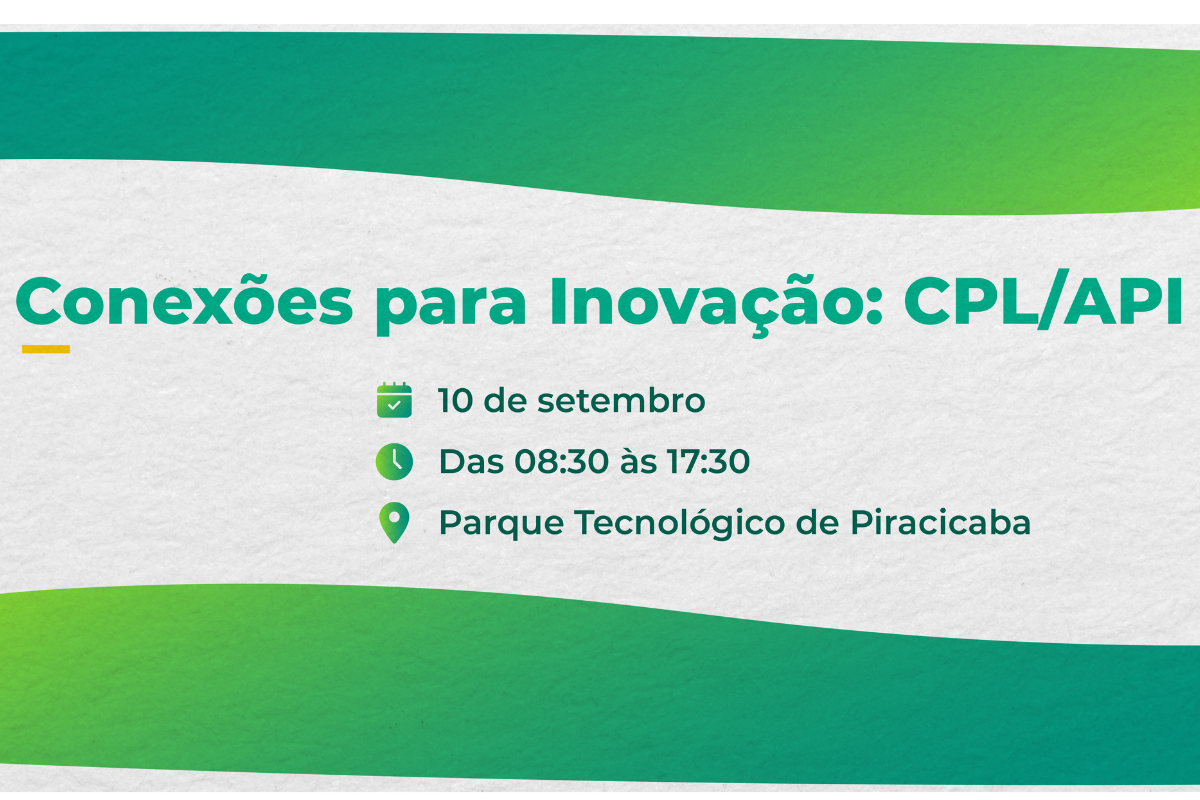 Conexões para Inovação: CPL/API

10 de setembro

Das 08:30 às 17:30

Parque Tecnológico de Piracicaba